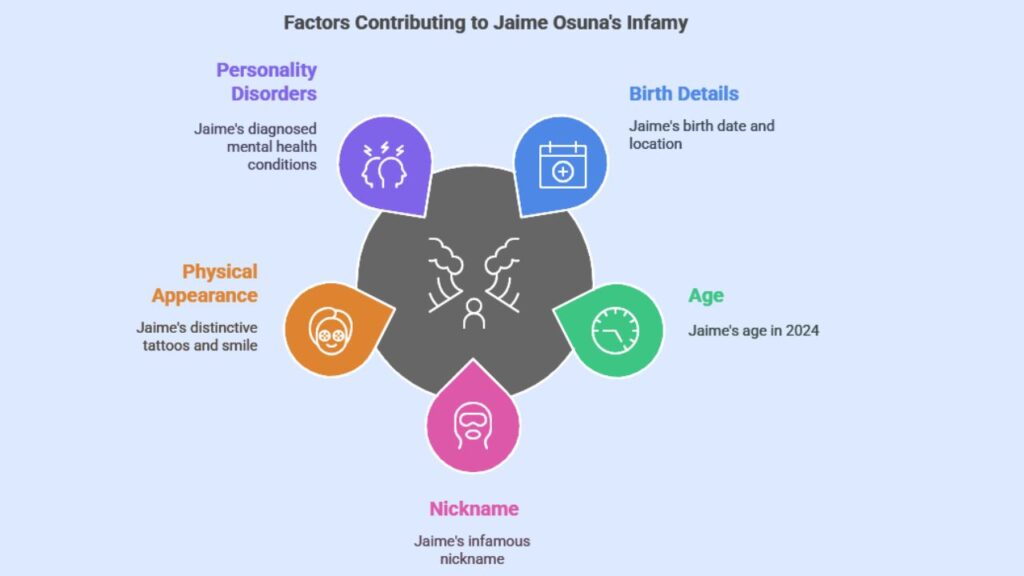 Factors Contributing to Jaime Osuna's Infamy

Personality Disorders

Jaime's diagnosed mental health conditions

Birth Details

Jaime's birth date and location

Physical Appearance

Jaime's distinctive tattoos and smile

Age

Jaime's age in 2024

Nickname

Jaime's infamous nickname